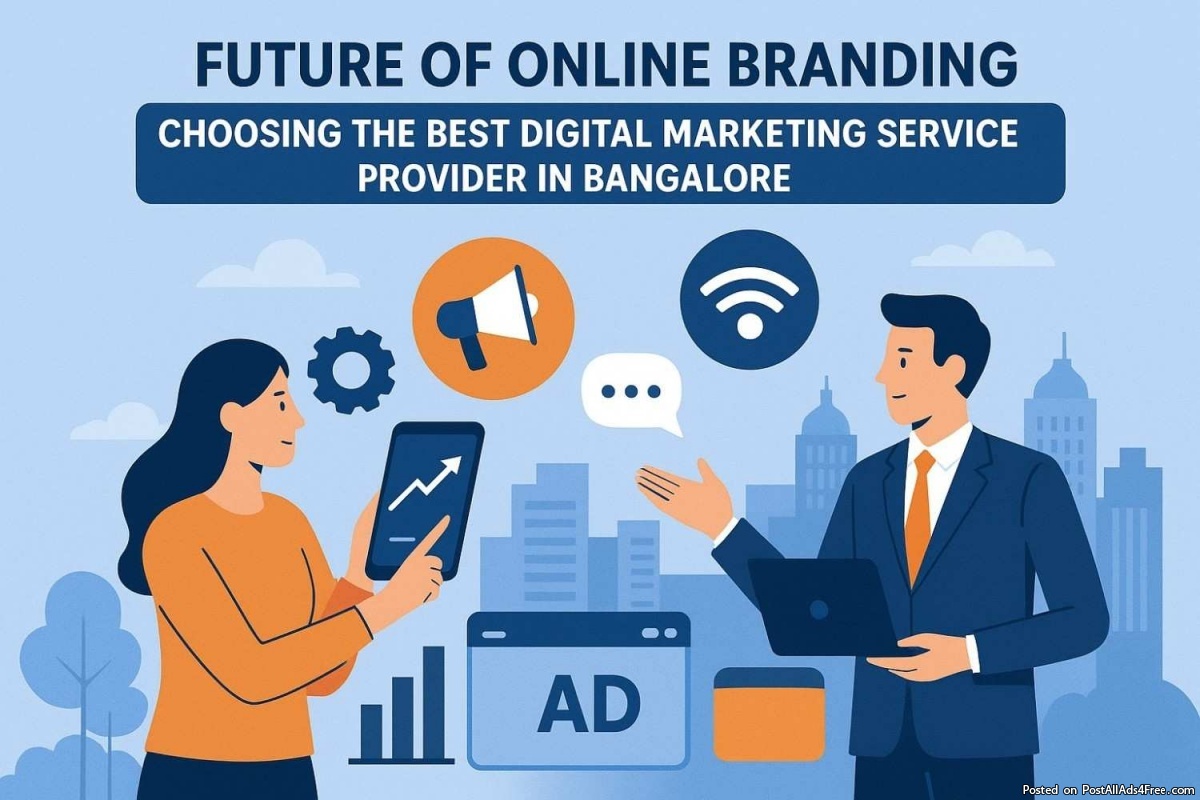 FUTURE OF ONLINE BRANDING

CHOOSING THE BEST DIGITAL MARKETING SERVICE PROVIDER IN BANGALORE

AD

Posted on PostAllAds4Free.com